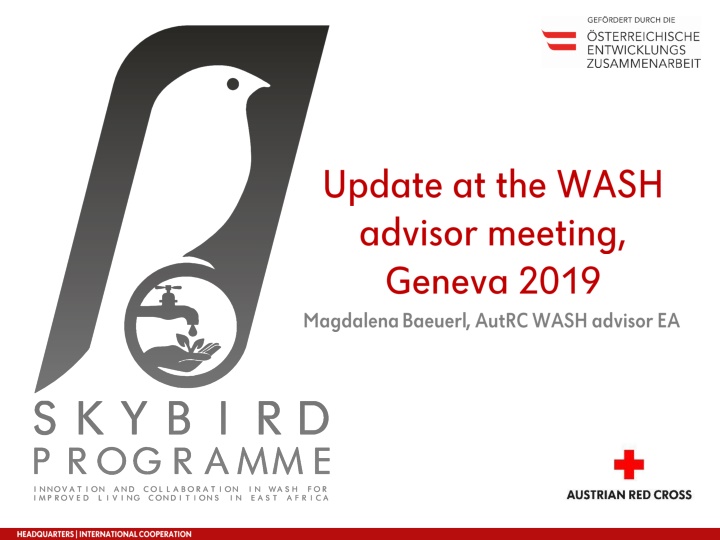 GEFÖRDERT DURCH DIE
ÖSTERREICHISCHE
ENTWICKLUNGS
ZUSAMMENARBEIT

Update at the WASH advisor meeting, Geneva 2019

Magdalena Baeuerl, AutRC WASH advisor EA

SKYBIRD
PROGRAMME
INNOVATION AND COLLABORATION IN WASH FOR IMPROVED LIVING CONDITIONS IN EAST AFRICA

AUSTRIAN RED CROSS

HEADQUARTERS | INTERNATIONAL COOPERATION